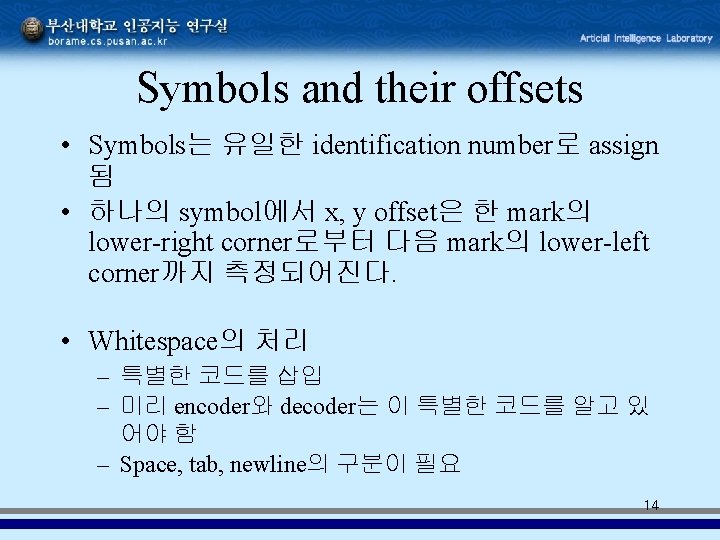 부산대학교 인공지능 연구실
borame.cs.pusan.ac.kr
Articial Intelligence Laboratory

Symbols and their offsets

• Symbols는 유일한 identification number로 assign 됨
• 하나의 symbol에서 x, y offset은 한 mark의 lower-right corner로부터 다음 mark의 lower-left corner까지 측정되어진다.

• Whitespace의 처리
– 특별한 코드를 삽입
– 미리 encoder와 decoder는 이 특별한 코드를 알고 있어야 함
– Space, tab, newline의 구분이 필요

14